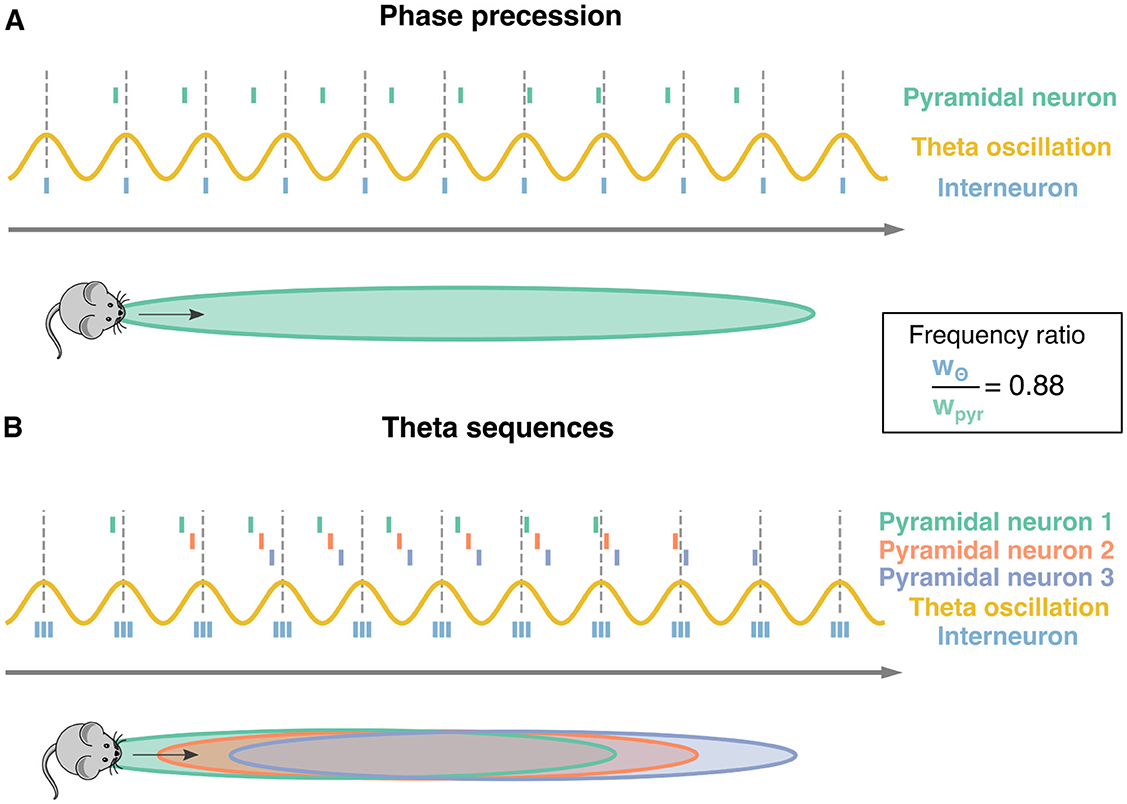 A

Phase precession

Pyramidal neuron
Theta oscillation
Interneuron

Frequency ratio
$\frac{w_{\Theta}}{w_{pyr}} = 0.88$

B

Theta sequences

Pyramidal neuron 1
Pyramidal neuron 2
Pyramidal neuron 3
Theta oscillation
Interneuron